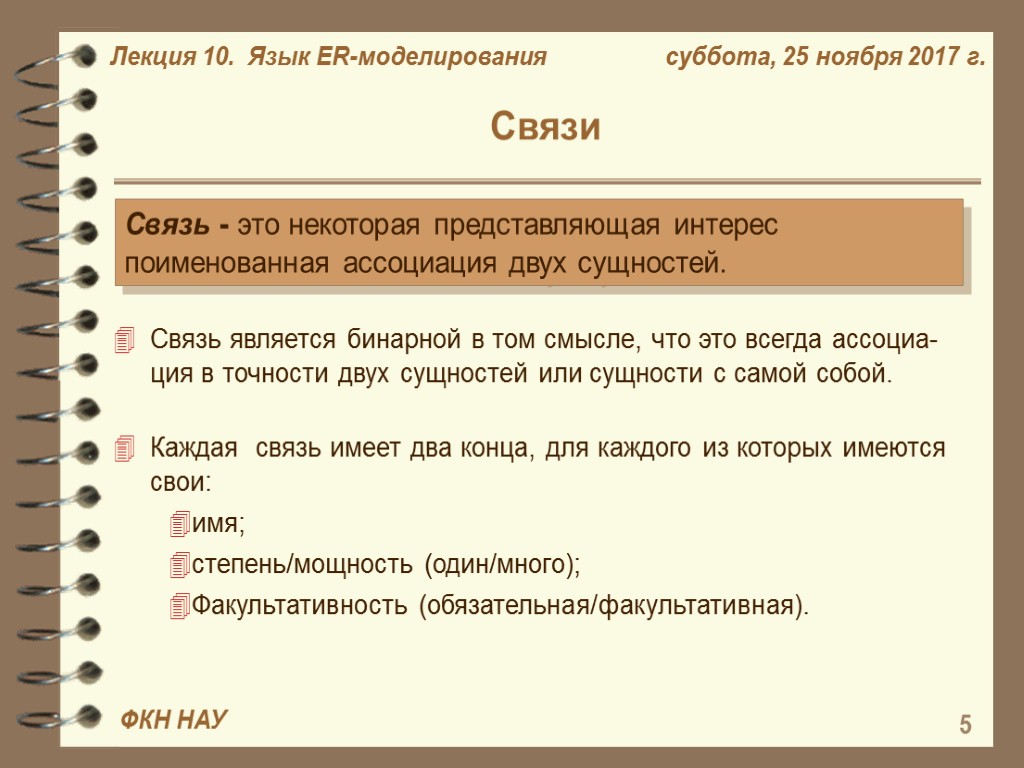 Лекция 10. Язык ER-моделирования

суббота, 25 ноября 2017 г.

Связи

Связь - это некоторая представляющая интерес поименованная ассоциация двух сущностей.

Связь является бинарной в том смысле, что это всегда ассоциация в точности двух сущностей или сущности с самой собой.

Каждая связь имеет два конца, для каждого из которых имеются свои:

имя;

степень/мощность (один/много);

Факультативность (обязательная/факультативная).

ФКН НАУ

5